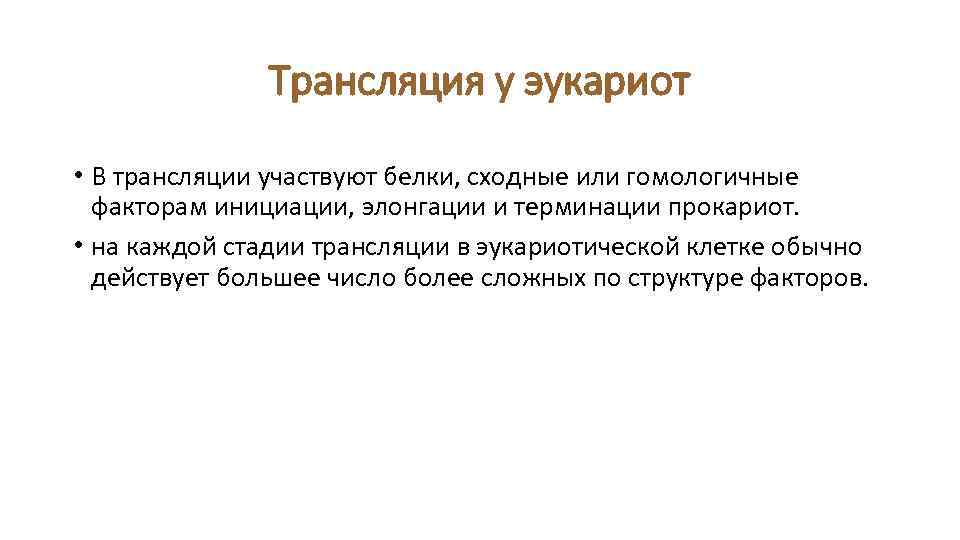 Трансляция у эукариот

• В трансляции участвуют белки, сходные или гомологичные факторам инициации, элонгации и терминации прокариот.

• на каждой стадии трансляции в эукариотической клетке обычно действует большее число более сложных по структуре факторов.